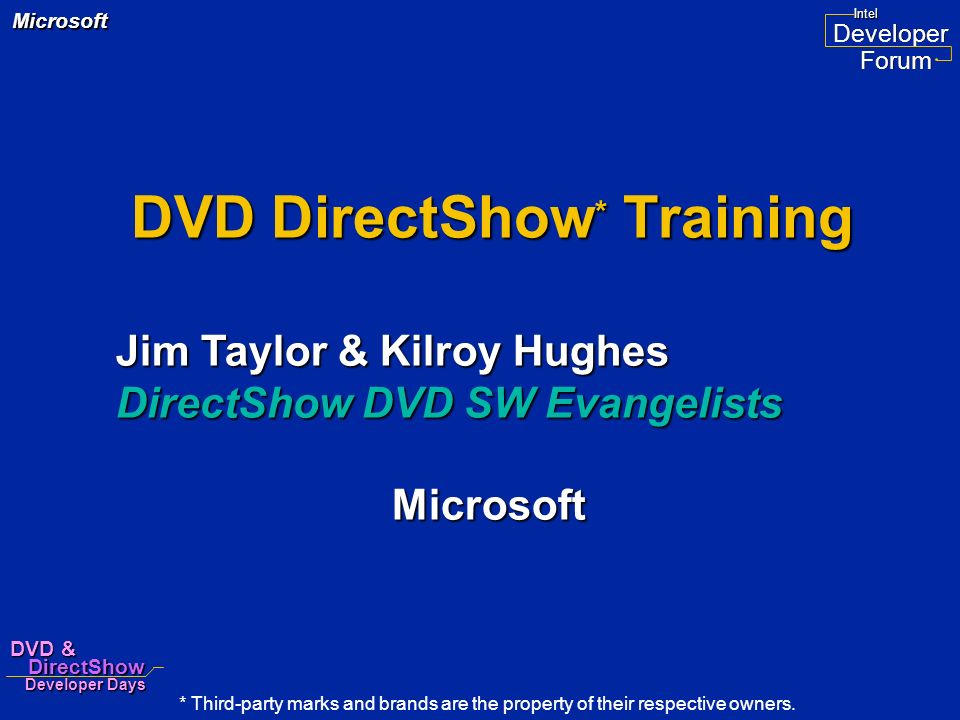 Microsoft

Intel
Developer
Forum

DVD DirectShow* Training

Jim Taylor & Kilroy Hughes
DirectShow DVD SW Evangelists

Microsoft

DVD &
DirectShow
Developer Days

* Third-party marks and brands are the property of their respective owners.